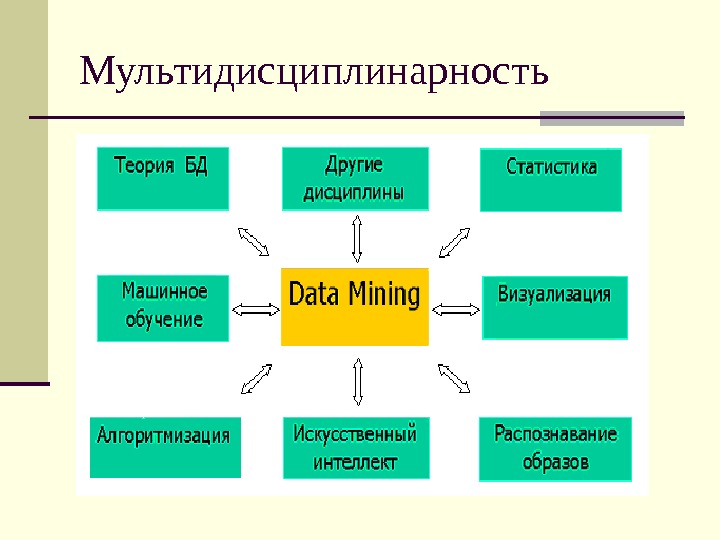 Мультидисциплинарность

Теория БД

Другие дисциплины

Статистика

Машинное обучение

Data Mining

Визуализация

Алгоритмизация

Искусственный интеллект

Распознавание образов